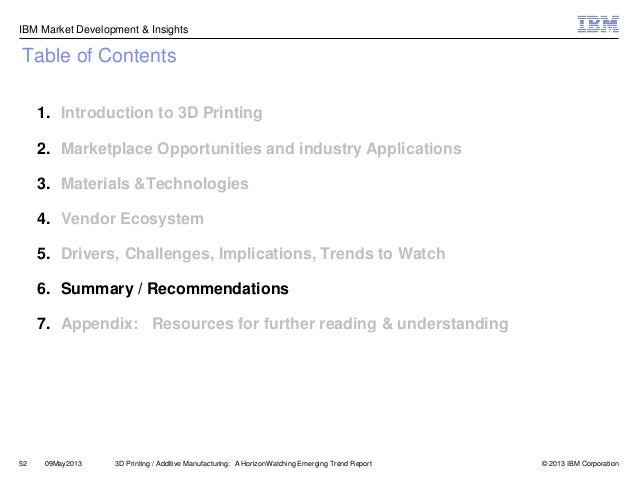 IBM Market Development & Insights

IBM

Table of Contents

1. Introduction to 3D Printing

2. Marketplace Opportunities and industry Applications

3. Materials &Technologies

4. Vendor Ecosystem

5. Drivers, Challenges, Implications, Trends to Watch

6. Summary / Recommendations

7. Appendix: Resources for further reading & understanding

52 09May2013 3D Printing / Additive Manufacturing: A HorizonWatching Emerging Trend Report © 2013 IBM Corporation